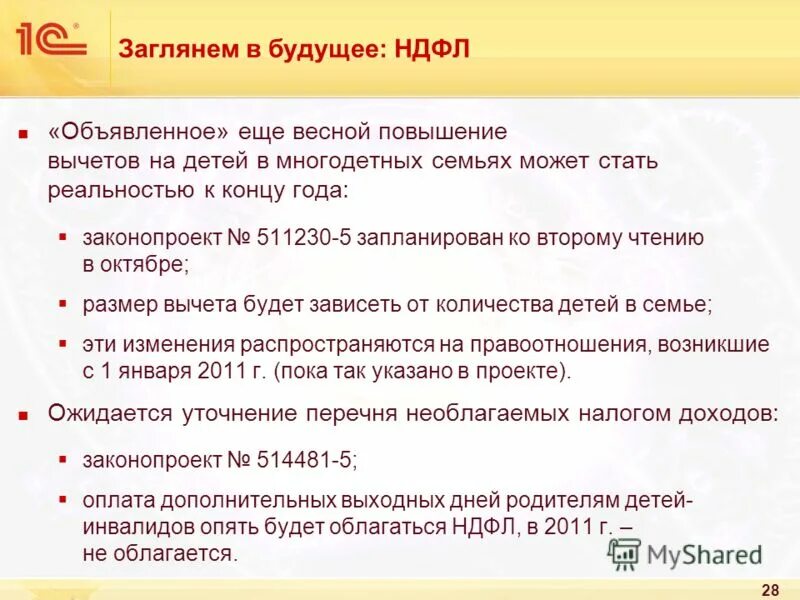 1С

Заглянем в будущее: НДФЛ

«Объявленное» еще весной повышение вычетов на детей в многодетных семьях может стать реальностью к концу года:

законопроект № 511230-5 запланирован ко второму чтению в октябре;

размер вычета будет зависеть от количества детей в семье;

эти изменения распространяются на правоотношения, возникшие с 1 января 2011 г. (пока так указано в проекте).

Ожидается уточнение перечня необлагаемых налогом доходов:

законопроект № 514481-5;

оплата дополнительных выходных дней родителям детей-инвалидов опять будет облагаться НДФЛ, в 2011 г. – не облагается.

MyShared

28